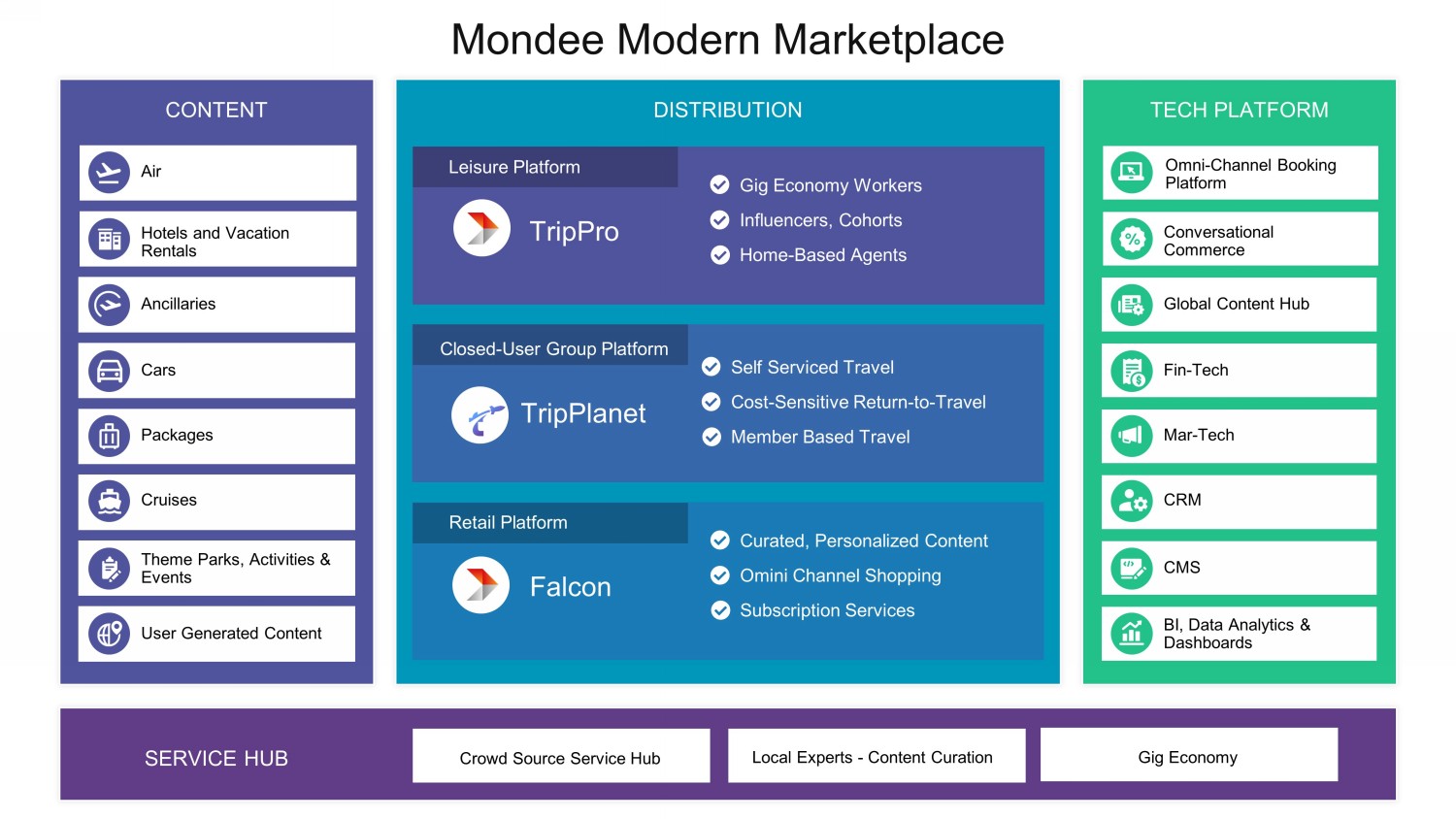 Mondee Modern Marketplace

CONTENT

Air

Hotels and Vacation Rentals

Ancillaries

Cars

Packages

Cruises

Theme Parks, Activities & Events

User Generated Content

DISTRIBUTION

Leisure Platform

TripPro

Gig Economy Workers

Influencers, Cohorts

Home-Based Agents

Closed-User Group Platform

TripPlanet

Self Serviced Travel

Cost-Sensitive Return-to-Travel

Member Based Travel

Retail Platform

Falcon

Curated, Personalized Content

Omini Channel Shopping

Subscription Services

TECH PLATFORM

Omni-Channel Booking Platform

Conversational Commerce

Global Content Hub

Fin-Tech

Mar-Tech

CRM

CMS

BI, Data Analytics & Dashboards

SERVICE HUB

Crowd Source Service Hub

Local Experts - Content Curation

Gig Economy